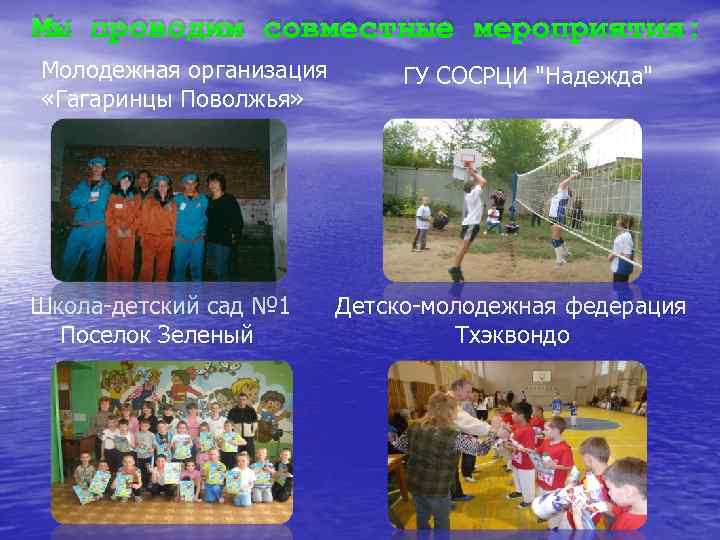 Мы проводим совместные мероприятия:

Молодежная организация «Гагаринцы Поволжья»

ГУ СОСРЦИ "Надежда"

Школа-детский сад №1 Поселок Зеленый

Детско-молодежная федерация Тхэквондо